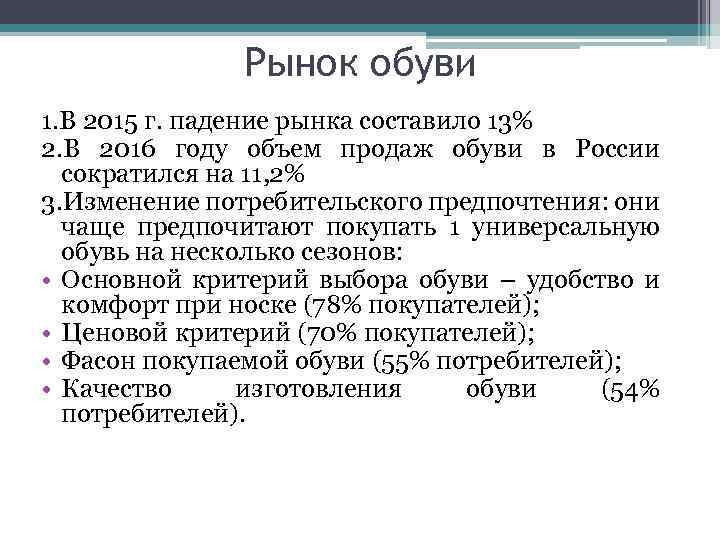 Рынок обуви

1.В 2015 г. падение рынка составило 13%
2.В 2016 году объем продаж обуви в России сократился на 11,2%
3.Изменение потребительского предпочтения: они чаще предпочитают покупать 1 универсальную обувь на несколько сезонов:
• Основной критерий выбора обуви – удобство и комфорт при носке (78% покупателей);
• Ценовой критерий (70% покупателей);
• Фасон покупаемой обуви (55% потребителей);
• Качество изготовления обуви (54% потребителей).